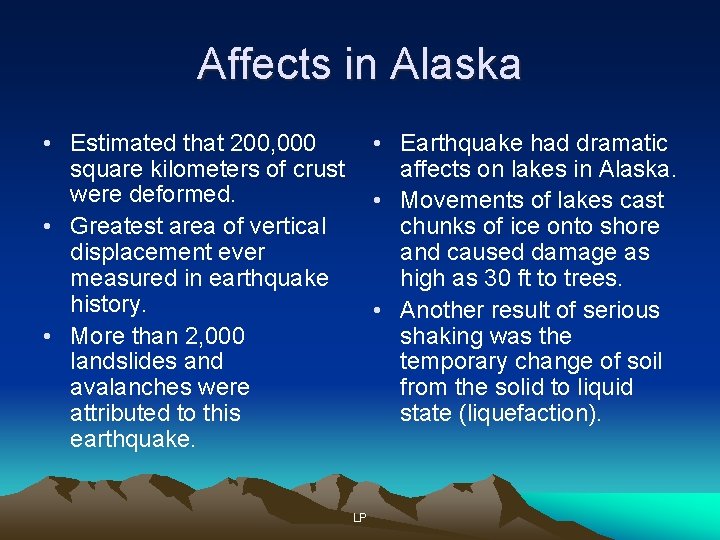 Affects in Alaska

• Estimated that 200,000 square kilometers of crust were deformed.
• Greatest area of vertical displacement ever measured in earthquake history.
• More than 2,000 landslides and avalanches were attributed to this earthquake.

• Earthquake had dramatic affects on lakes in Alaska.
• Movements of lakes cast chunks of ice onto shore and caused damage as high as 30 ft to trees.
• Another result of serious shaking was the temporary change of soil from the solid to liquid state (liquefaction).

LP